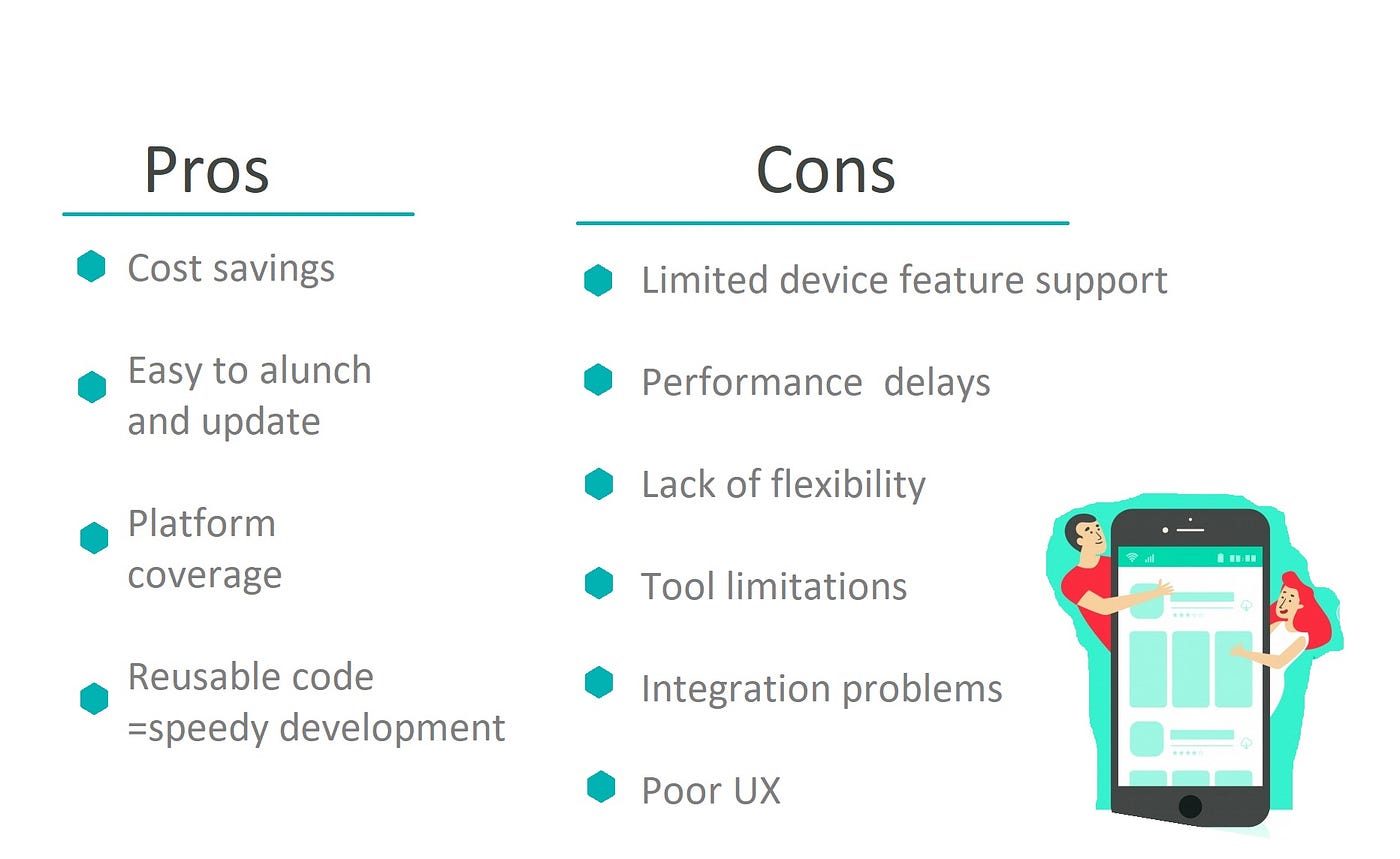 Pros

Cost savings

Easy to alunch and update

Platform coverage

Reusable code =speedy development

Cons

Limited device feature support

Performance  delays

Lack of flexibility

Tool limitations

Integration problems

Poor UX